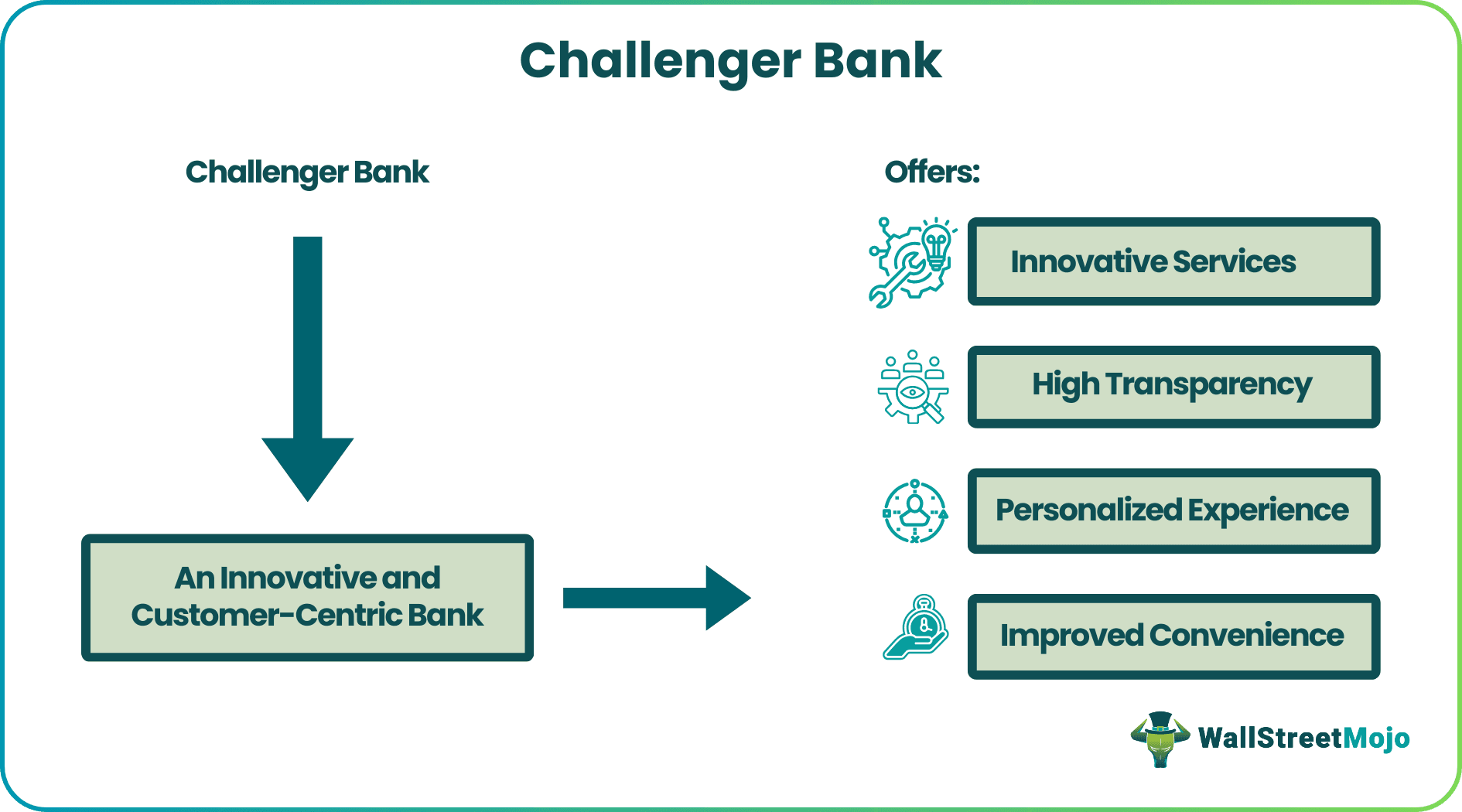 Challenger Bank

Challenger Bank

An Innovative and Customer-Centric Bank

Offers:

Innovative Services

High Transparency

Personalized Experience

Improved Convenience

WallStreetMojo